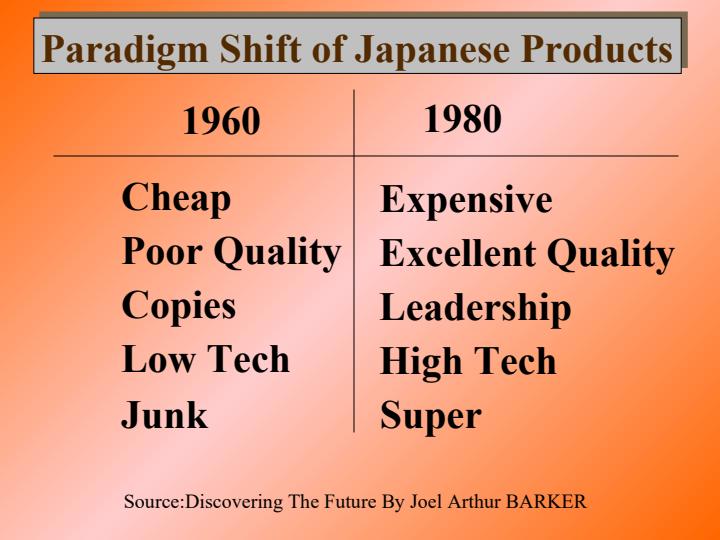 Paradigm Shift of Japanese Products

| 1960 | 1980 |
|---|---|
| Cheap | Expensive |
| Poor Quality | Excellent Quality |
| Copies | Leadership |
| Low Tech | High Tech |
| Junk | Super |

Source:Discovering The Future By Joel Arthur BARKER